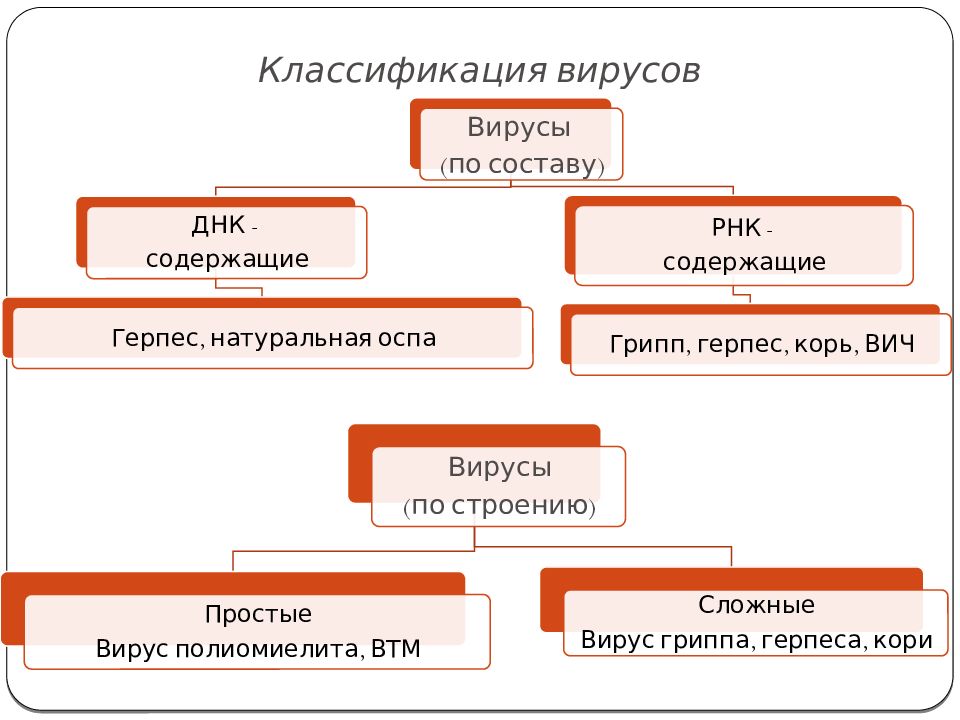 Классификация вирусов

Вирусы
(по составу)

ДНК -
содержащие

РНК -
содержащие

Герпес, натуральная оспа

Грипп, герпес, корь, ВИЧ

Вирусы
(по строению)

Простые
Вирус полиомиелита, ВТМ

Сложные
Вирус гриппа, герпеса, кори